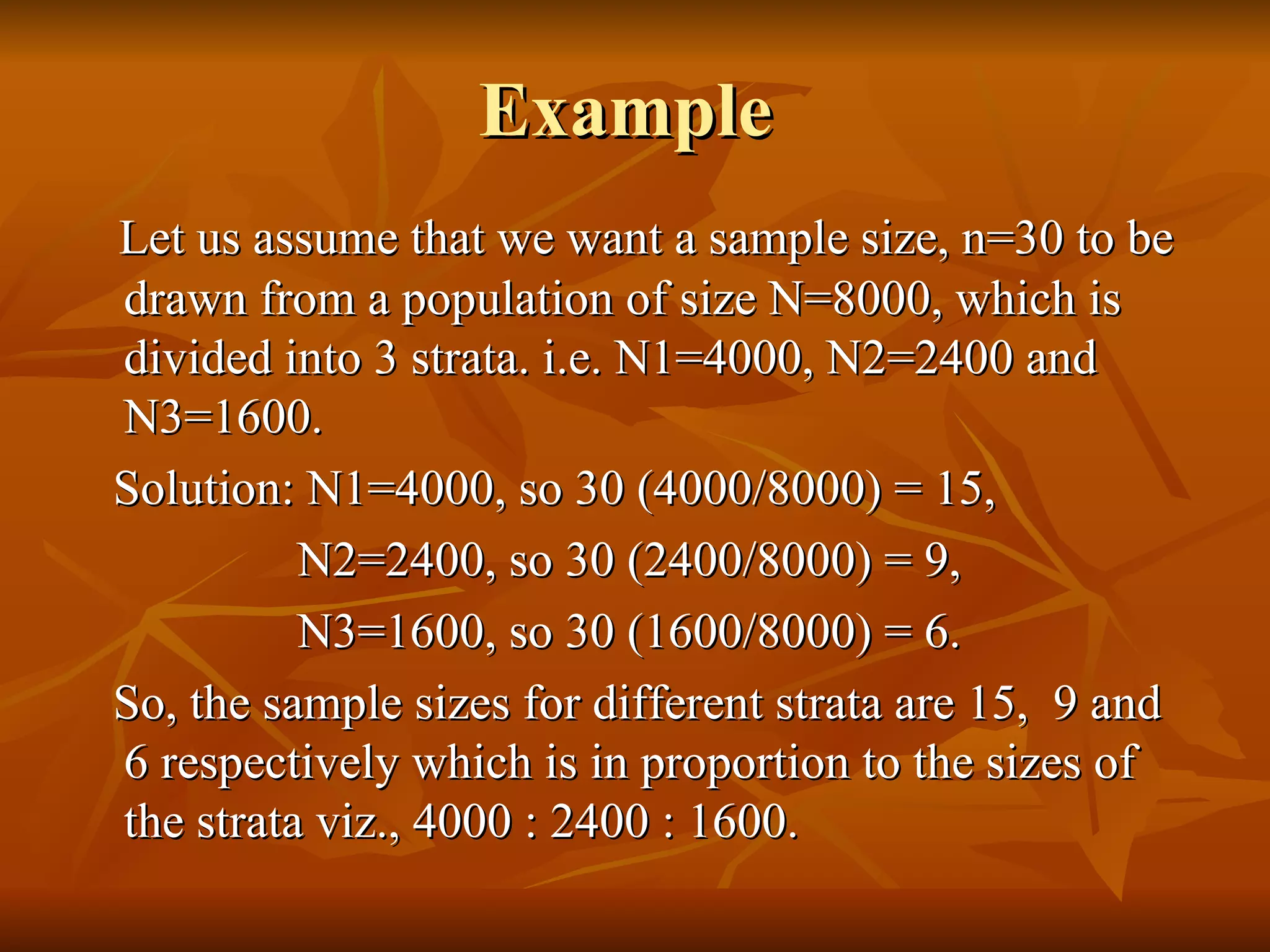 Example

Let us assume that we want a sample size, n=30 to be drawn from a population of size N=8000, which is divided into 3 strata. i.e. N1=4000, N2=2400 and N3=1600.

Solution: N1=4000, so 30 (4000/8000) = 15,

N2=2400, so 30 (2400/8000) = 9,

N3=1600, so 30 (1600/8000) = 6.

So, the sample sizes for different strata are 15, 9 and 6 respectively which is in proportion to the sizes of the strata viz., 4000 : 2400 : 1600.